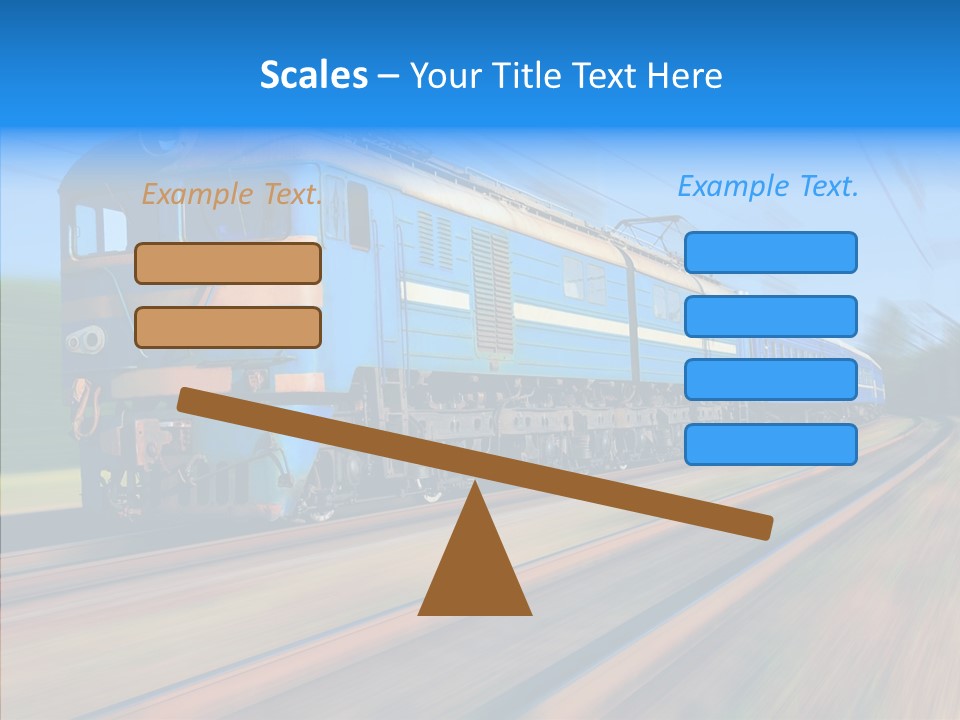 Scales – Your Title Text Here

Example Text.

Example Text.